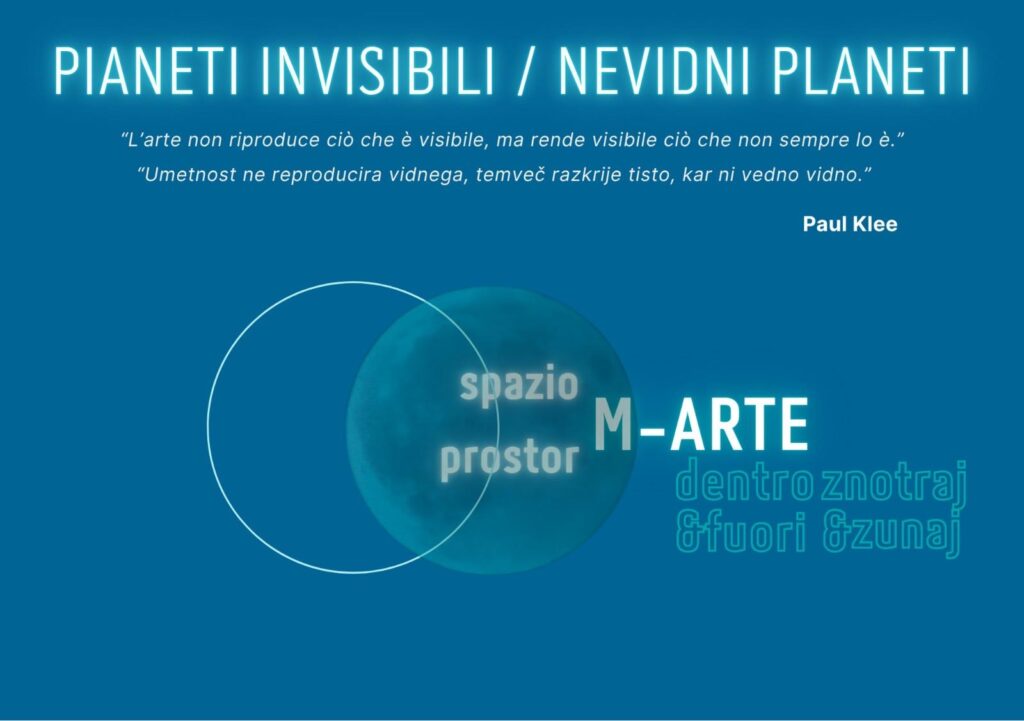 PIANETI INVISIBILI / NEVIDNI PLANETI

"L'arte non riproduce ciò che è visibile, ma rende visibile ciò che non sempre lo è."
"Umetnost ne reproducira vidnega, temveč razkrije tisto, kar ni vedno vidno."

Paul Klee

spazio
prostor
M-ARTE
dentro znotraj
&fuori &zunaj